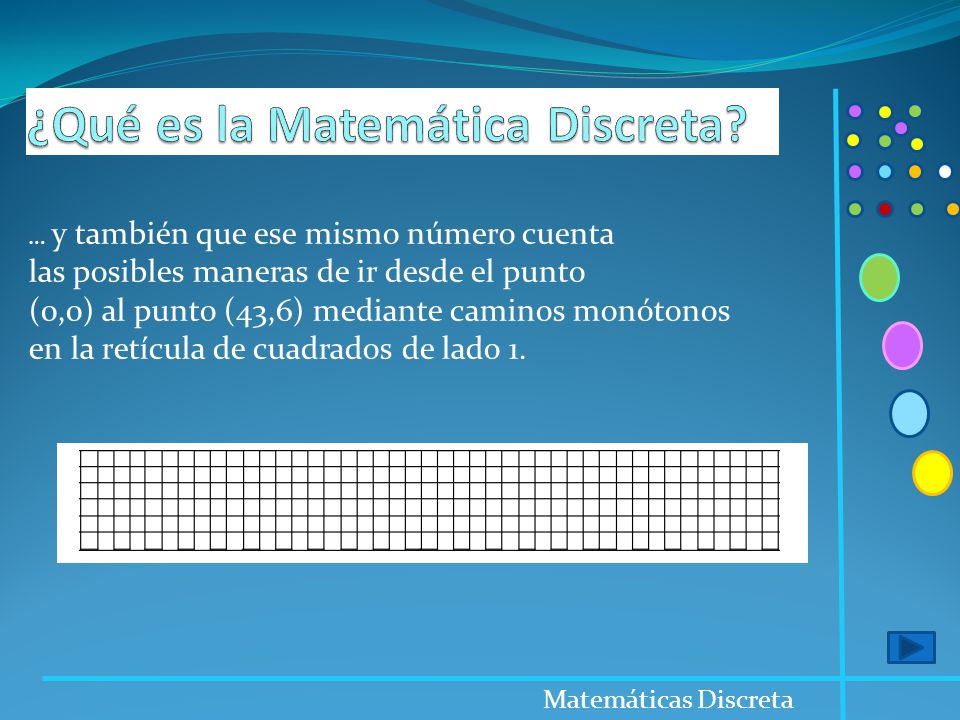 ¿Qué es la Matemática Discreta?

… y también que ese mismo número cuenta las posibles maneras de ir desde el punto (0,0) al punto (43,6) mediante caminos monótonos en la retícula de cuadrados de lado 1.

Matemáticas Discreta